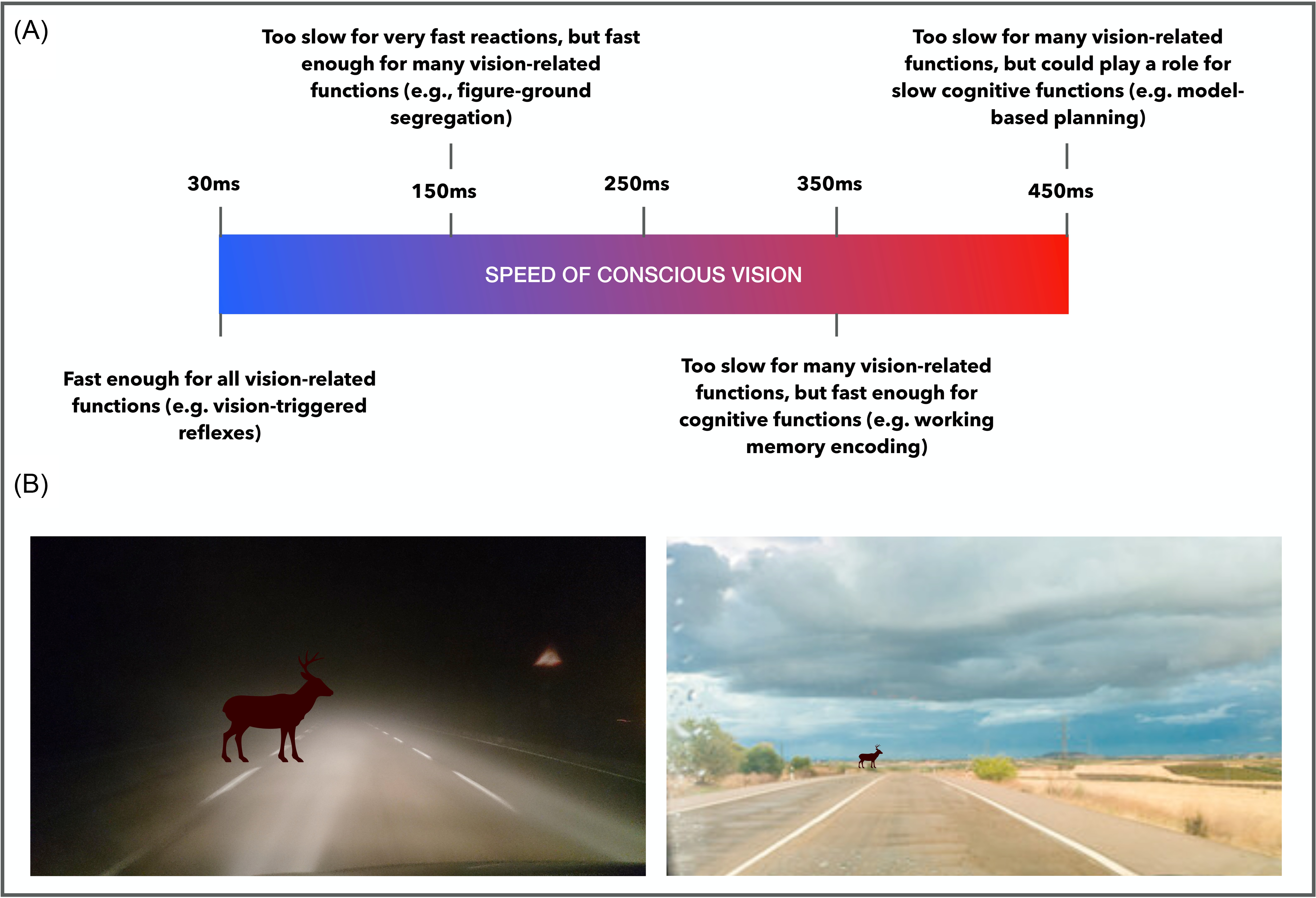 (A)

Too slow for very fast reactions, but fast enough for many vision-related functions (e.g., figure-ground segregation)

Too slow for many vision-related functions, but could play a role for slow cognitive functions (e.g. model-based planning)

30ms

150ms

250ms

350ms

450ms

SPEED OF CONSCIOUS VISION

Fast enough for all vision-related functions (e.g. vision-triggered reflexes)

Too slow for many vision-related functions, but fast enough for cognitive functions (e.g. working memory encoding)

(B)